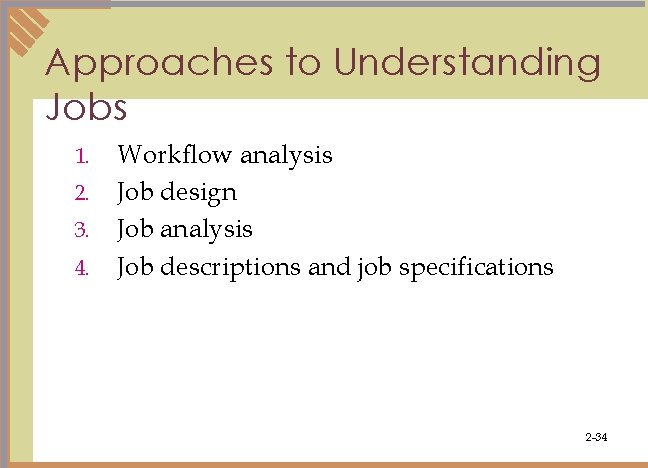 Approaches to Understanding Jobs

1. Workflow analysis
2. Job design
3. Job analysis
4. Job descriptions and job specifications

2-34